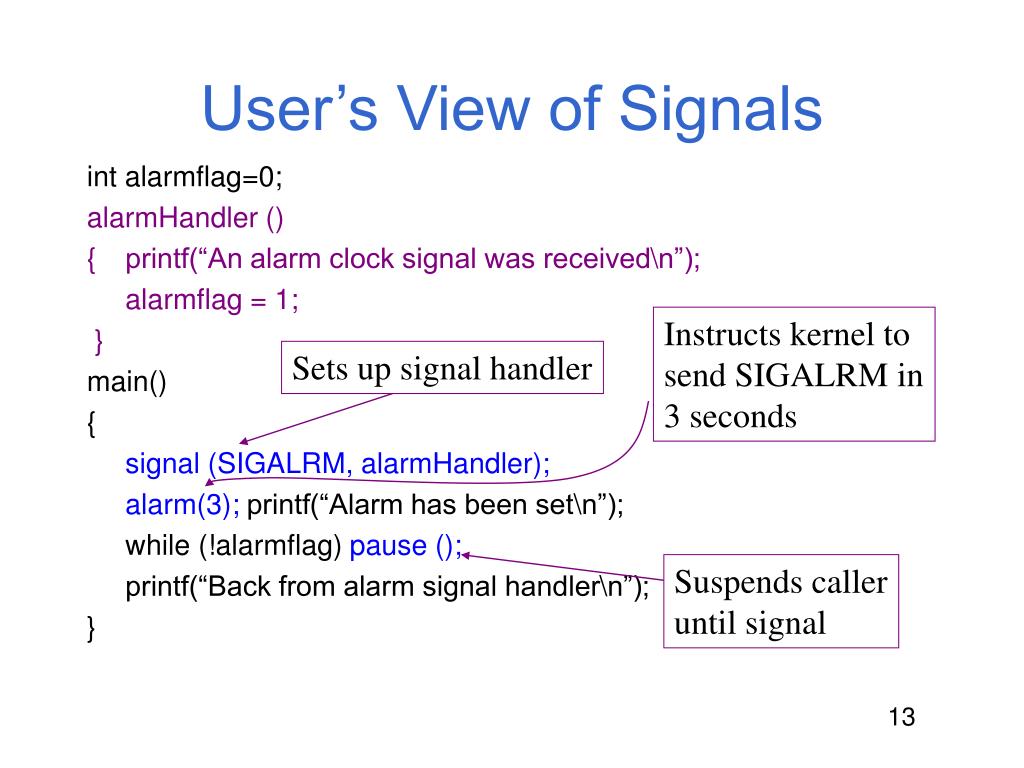 User’s View of Signals

int alarmflag=0;
alarmHandler ()
{ printf(“An alarm clock signal was received\n”);
alarmflag = 1;
}
main()
{
signal (SIGALRM, alarmHandler);
alarm(3); printf(“Alarm has been set\n”);
while (!alarmflag) pause ();
printf(“Back from alarm signal handler\n”);
}

Sets up signal handler

Instructs kernel to send SIGALRM in 3 seconds

Suspends caller until signal

13